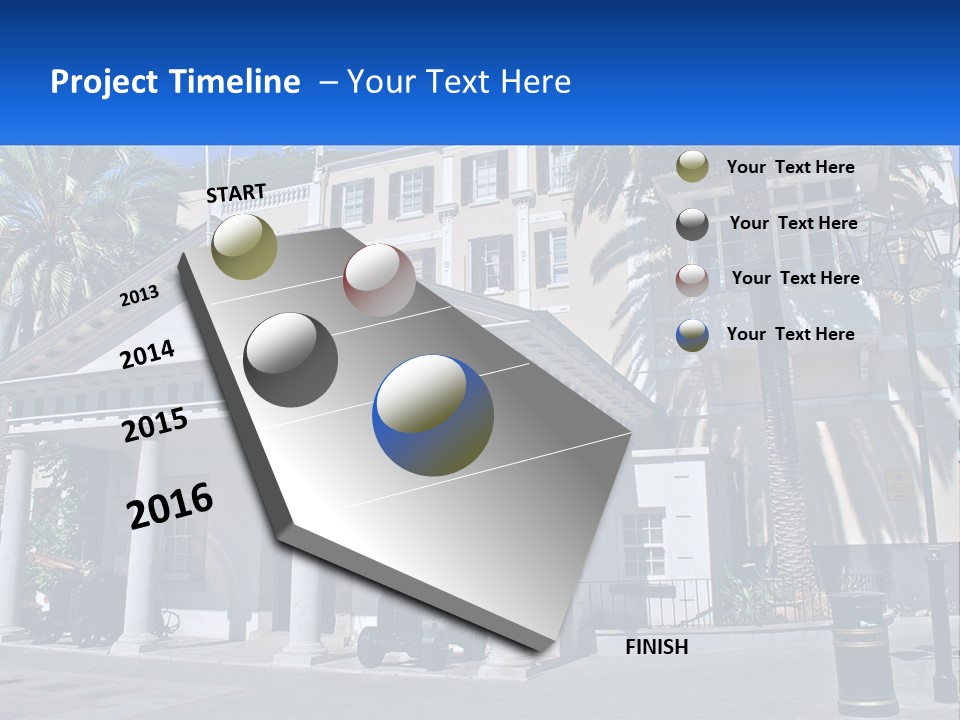 Project Timeline – Your Text Here

START

2013

2014

2015

2016

FINISH

Your Text Here

Your Text Here

Your Text Here

Your Text Here